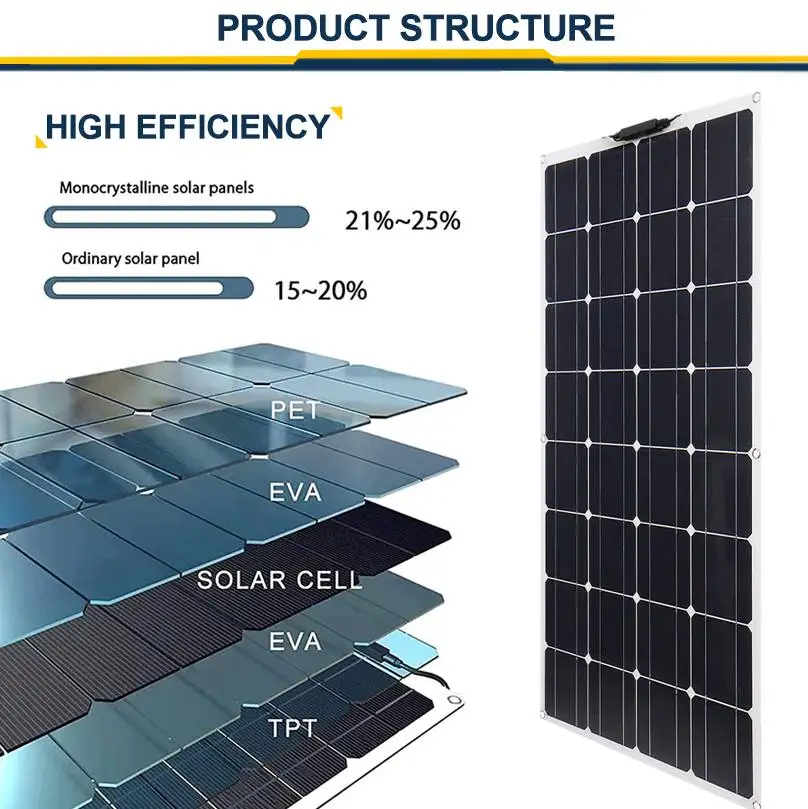 PRODUCT STRUCTURE

HIGH EFFICIENCY

Monocrystalline solar panels

21%~25%

Ordinary solar panel

15~20%

PET

EVA

SOLAR CELL

EVA

TPT